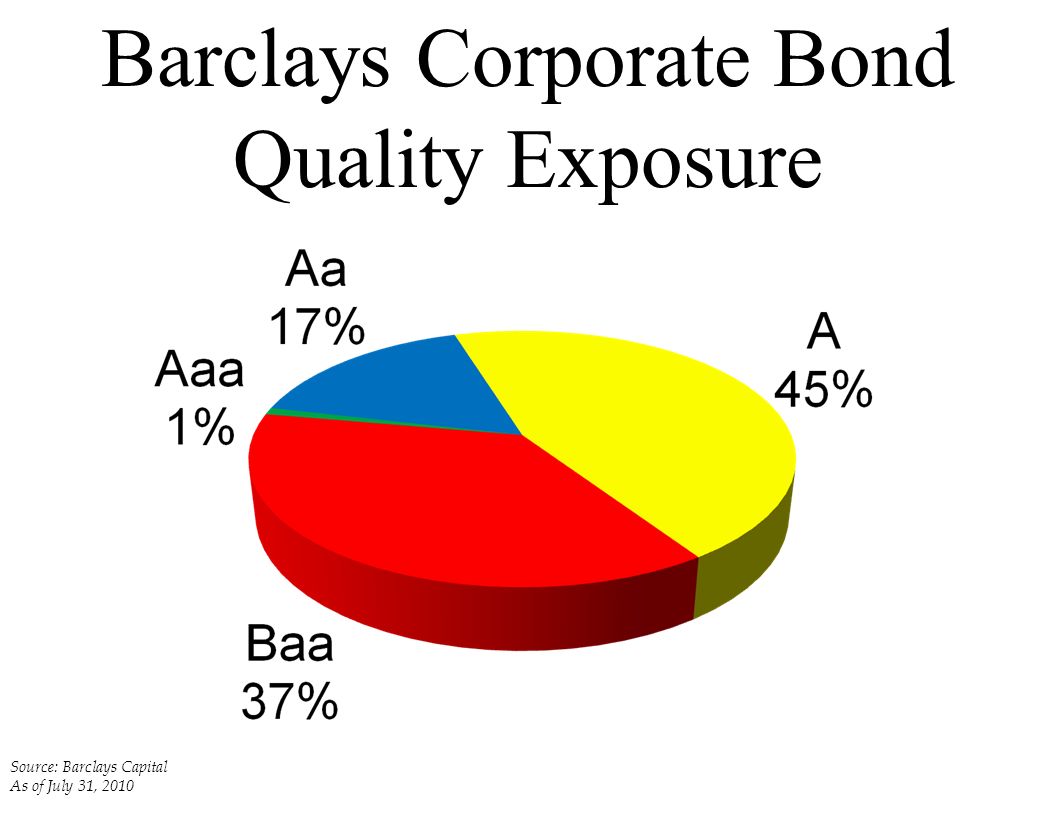 Barclays Corporate Bond Quality Exposure

Aa
17%

A
45%

Aaa
1%

Baa
37%

Source: Barclays Capital
As of July 31, 2010